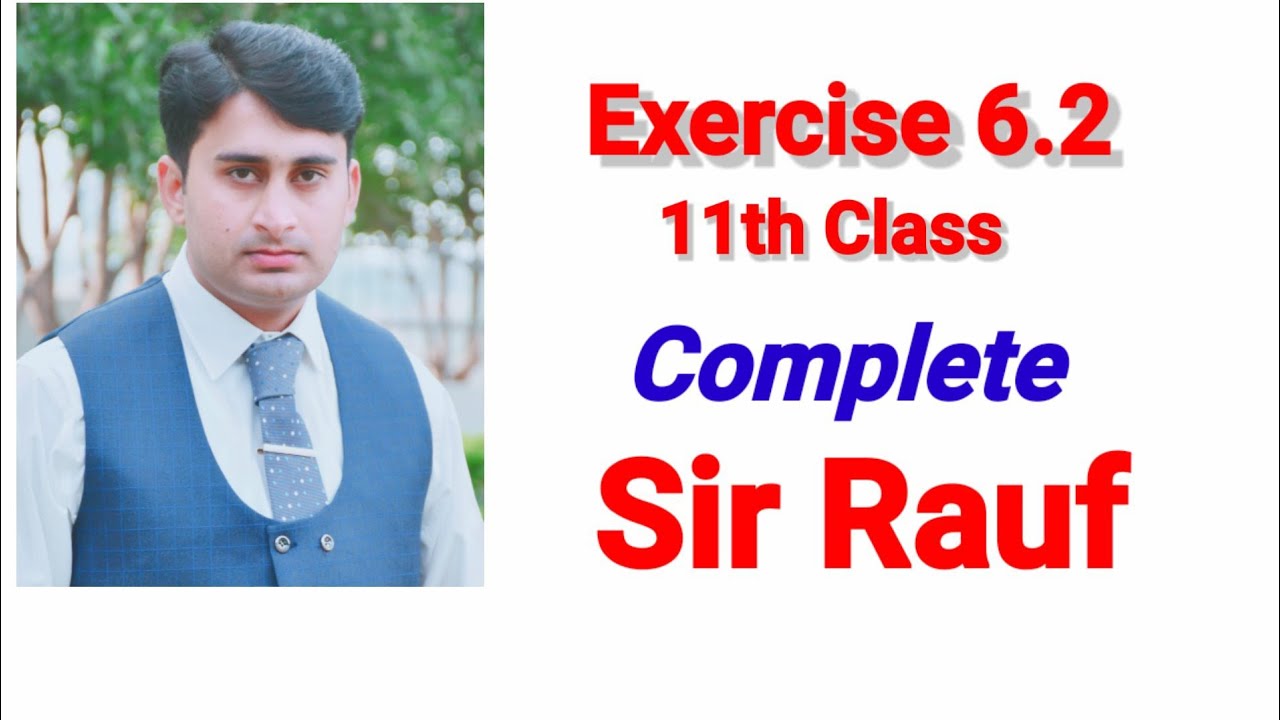 Exercise 6.2
11th Class

Complete

Sir Rauf